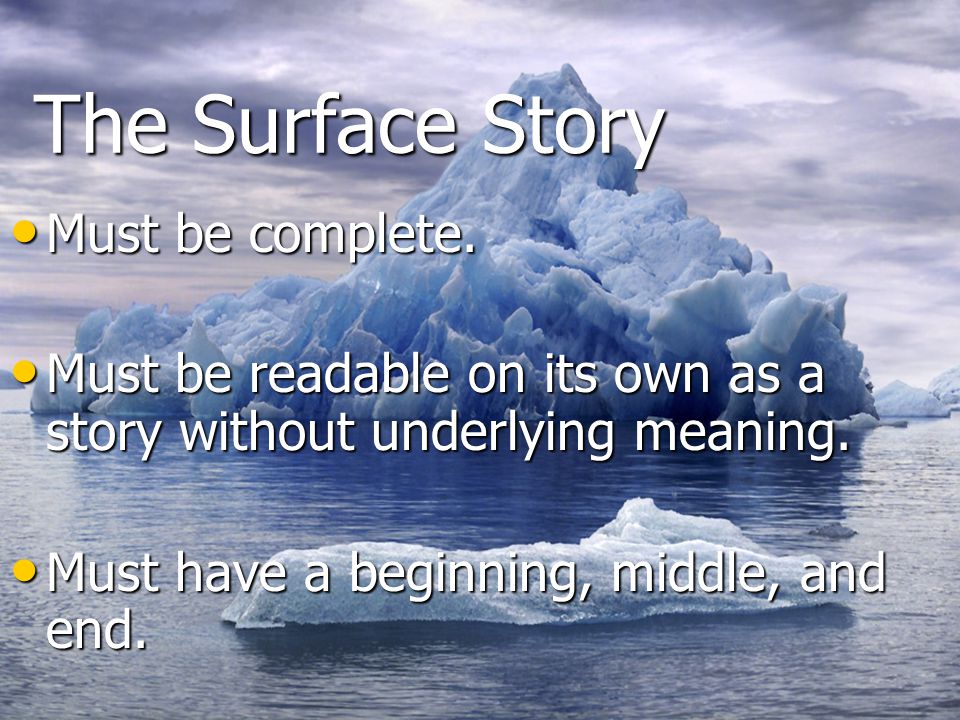 The Surface Story

• Must be complete.

• Must be readable on its own as a story without underlying meaning.

• Must have a beginning, middle, and end.